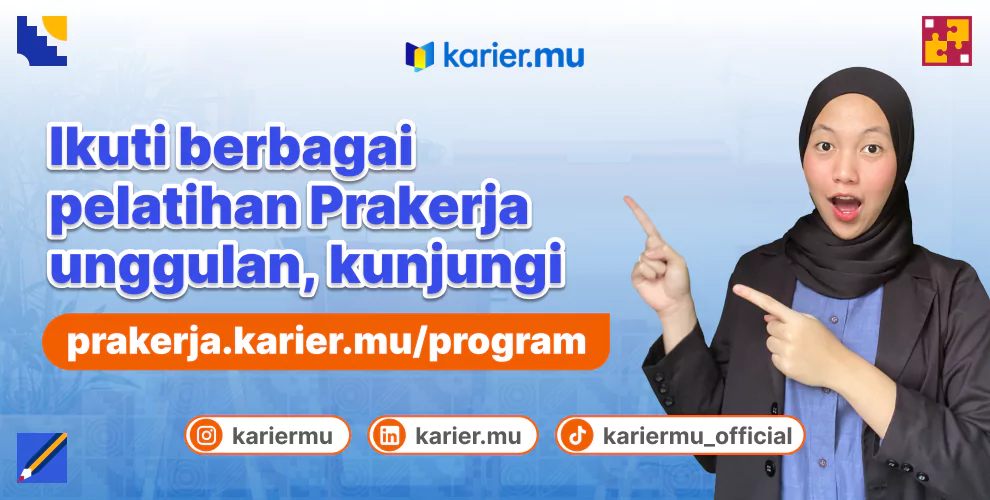 karier.mu

Ikuti berbagai pelatihan Prakerja unggulan, kunjungi

prakerja.karier.mu/program

kariermu

karier.mu

kariermu_official